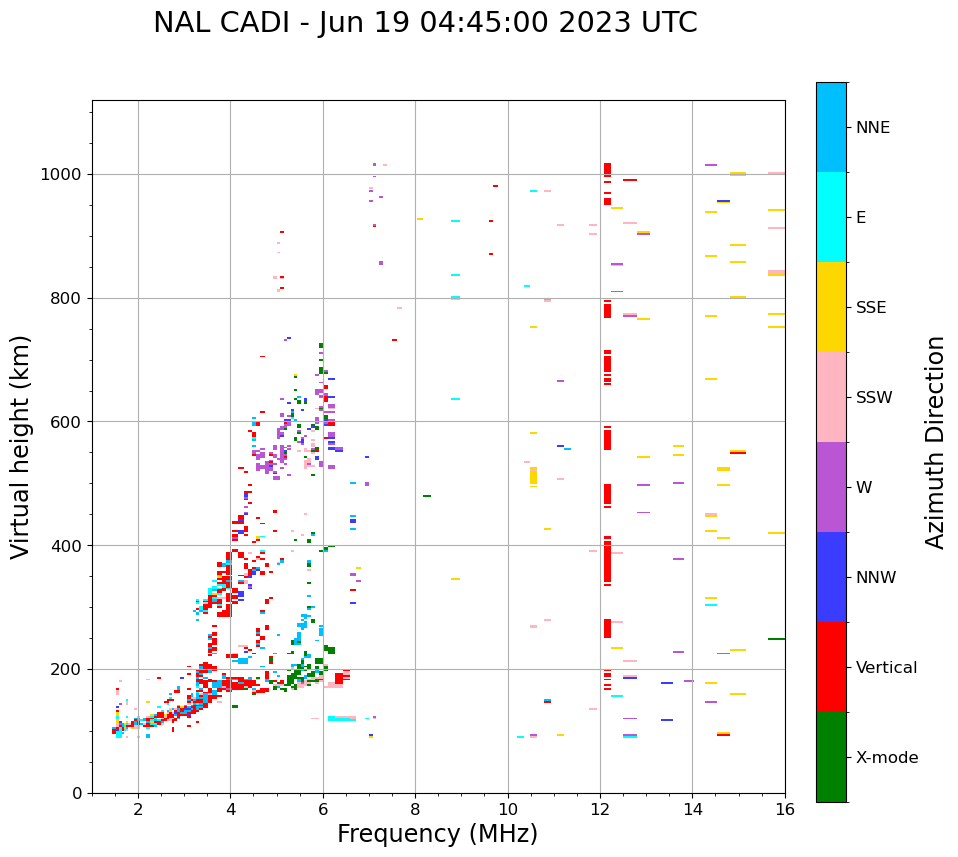 NAL CADI - Jun 19 04:45:00 2023 UTC

Virtual height (km)

1000
800
600
400
200
0

2
4
6
8
10
12
14
16

Frequency (MHz)

NNE
E
SSE
SSW
W
NNW
Vertical
X-mode

Azimuth Direction